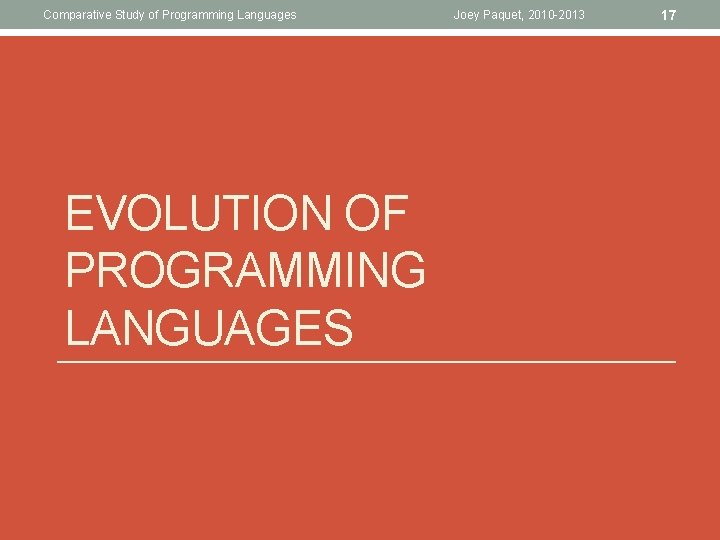 Comparative Study of Programming Languages Joey Paquet, 2010-2013 17

EVOLUTION OF PROGRAMMING LANGUAGES